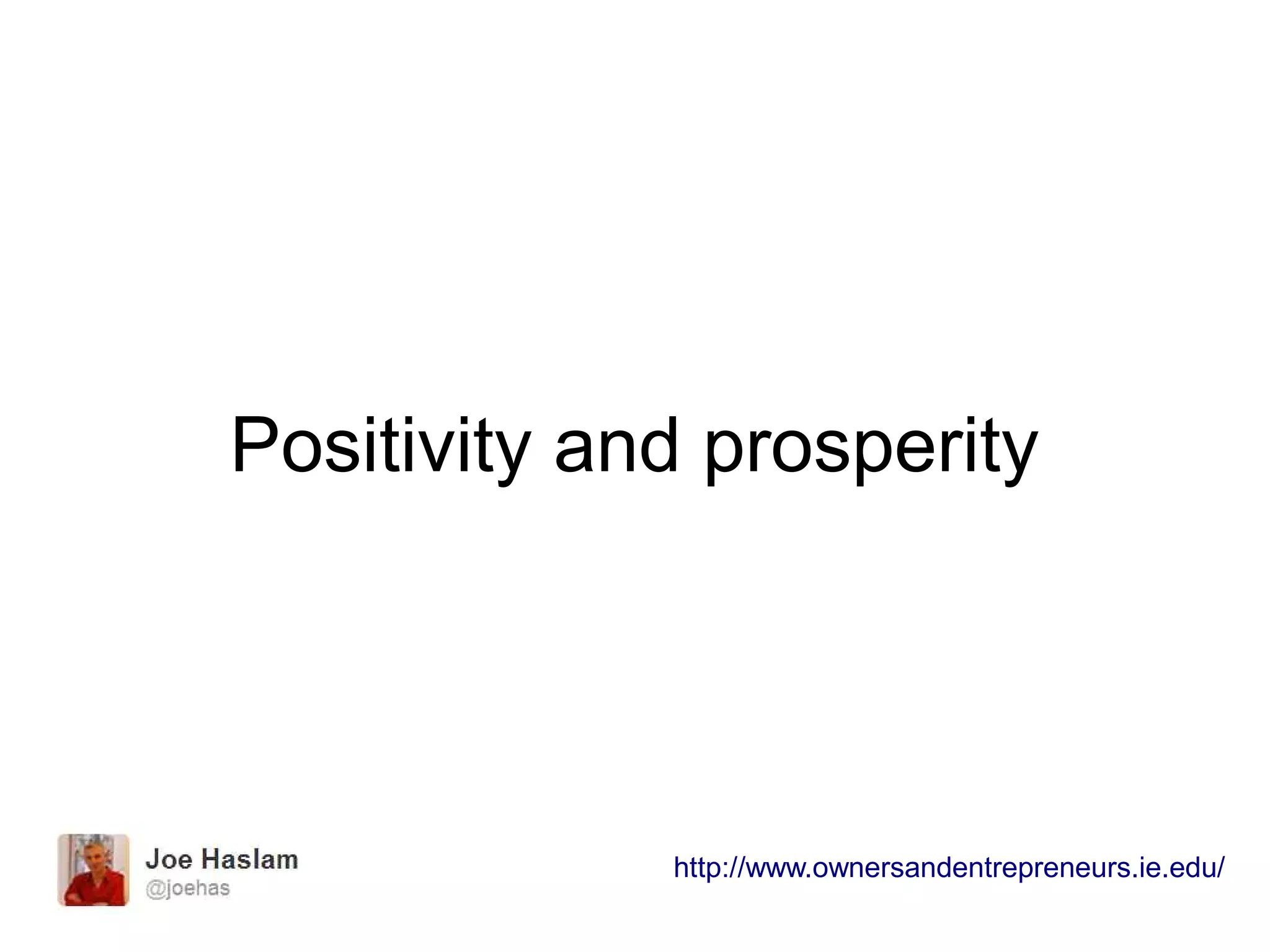 Positivity and prosperity

Joe Haslam
@joehas

http://www.ownersandentrepreneurs.ie.edu/